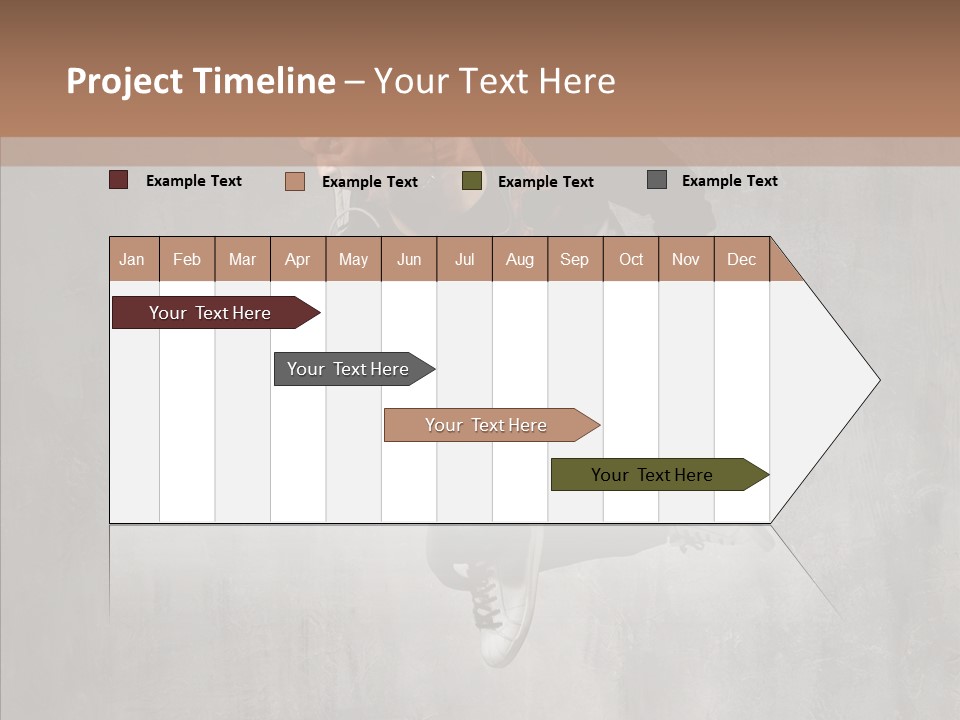 Project Timeline – Your Text Here

Example Text
Example Text
Example Text
Example Text

| Jan | Feb | Mar | Apr | May | Jun | Jul | Aug | Sep | Oct | Nov | Dec |
|---|---|---|---|---|---|---|---|---|---|---|---|

Your Text Here

Your Text Here

Your Text Here

Your Text Here